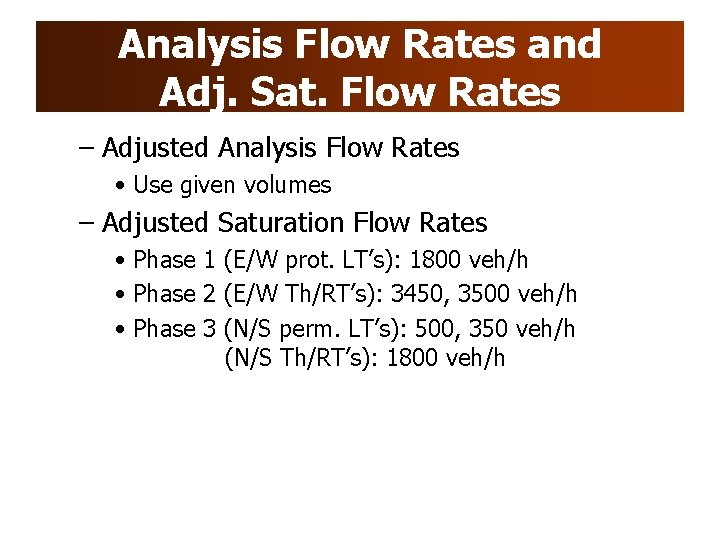 Analysis Flow Rates and Adj. Sat. Flow Rates

– Adjusted Analysis Flow Rates
• Use given volumes
– Adjusted Saturation Flow Rates
• Phase 1 (E/W prot. LT’s): 1800 veh/h
• Phase 2 (E/W Th/RT’s): 3450, 3500 veh/h
• Phase 3 (N/S perm. LT’s): 500, 350 veh/h
(N/S Th/RT’s): 1800 veh/h